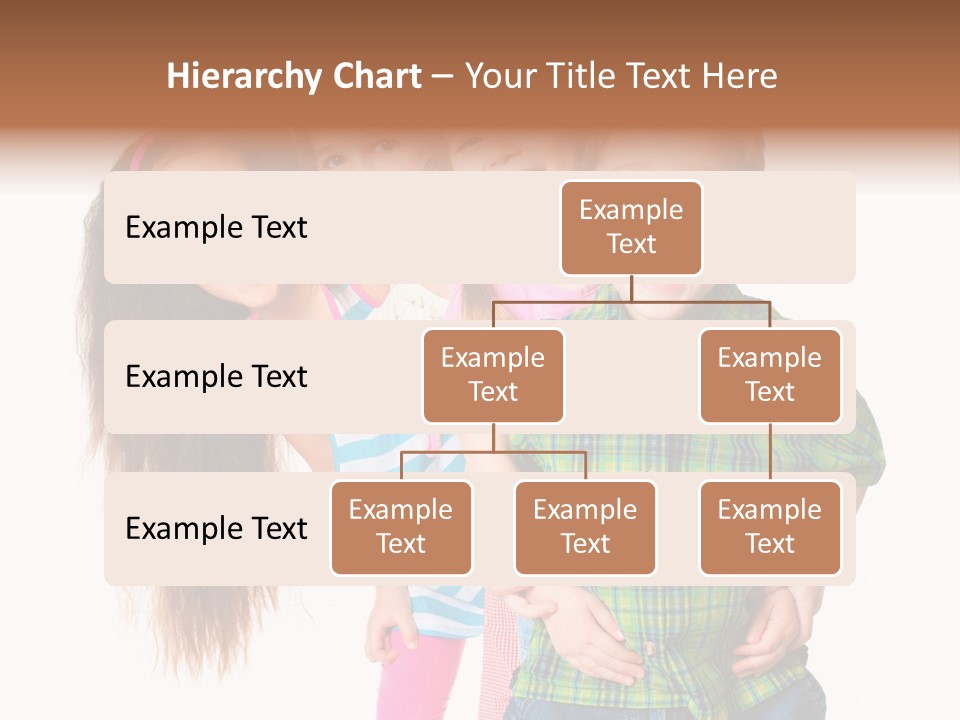 Hierarchy Chart – Your Title Text Here

Example Text

Example Text

Example Text

Example Text

Example Text

Example Text

Example Text

Example Text

Example Text